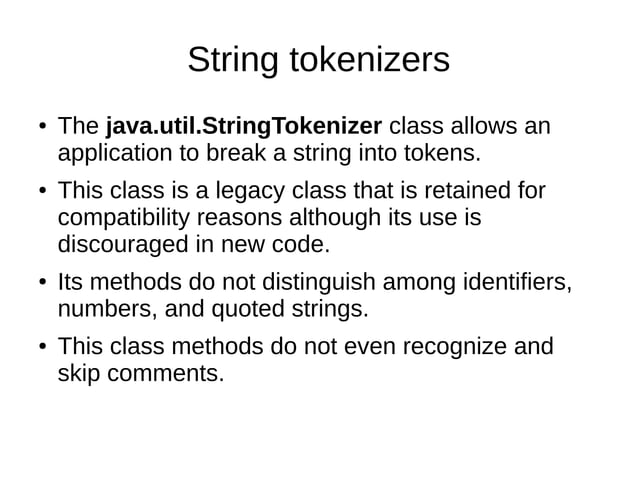 String tokenizers

• The java.util.StringTokenizer class allows an application to break a string into tokens.

• This class is a legacy class that is retained for compatibility reasons although its use is discouraged in new code.

• Its methods do not distinguish among identifiers, numbers, and quoted strings.

• This class methods do not even recognize and skip comments.